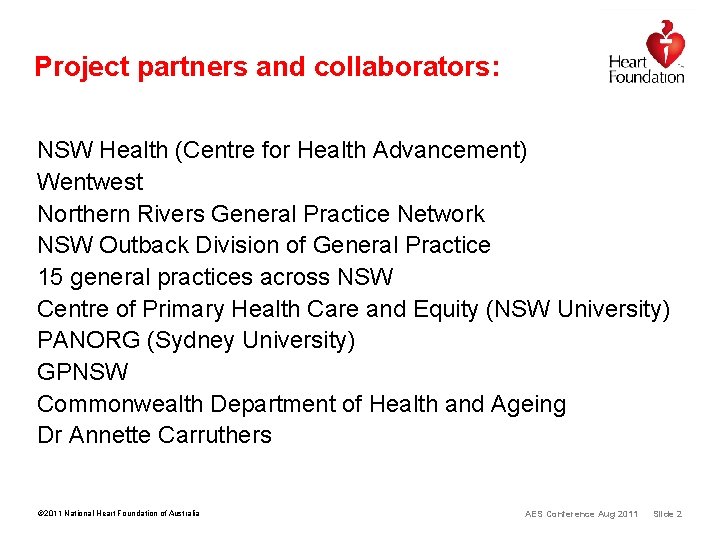 Project partners and collaborators:

Heart Foundation

NSW Health (Centre for Health Advancement)
Wentwest
Northern Rivers General Practice Network
NSW Outback Division of General Practice
15 general practices across NSW
Centre of Primary Health Care and Equity (NSW University)
PANORG (Sydney University)
GPNSW
Commonwealth Department of Health and Ageing
Dr Annette Carruthers

©2011 National Heart Foundation of Australia

AES Conference Aug 2011 Slide 2